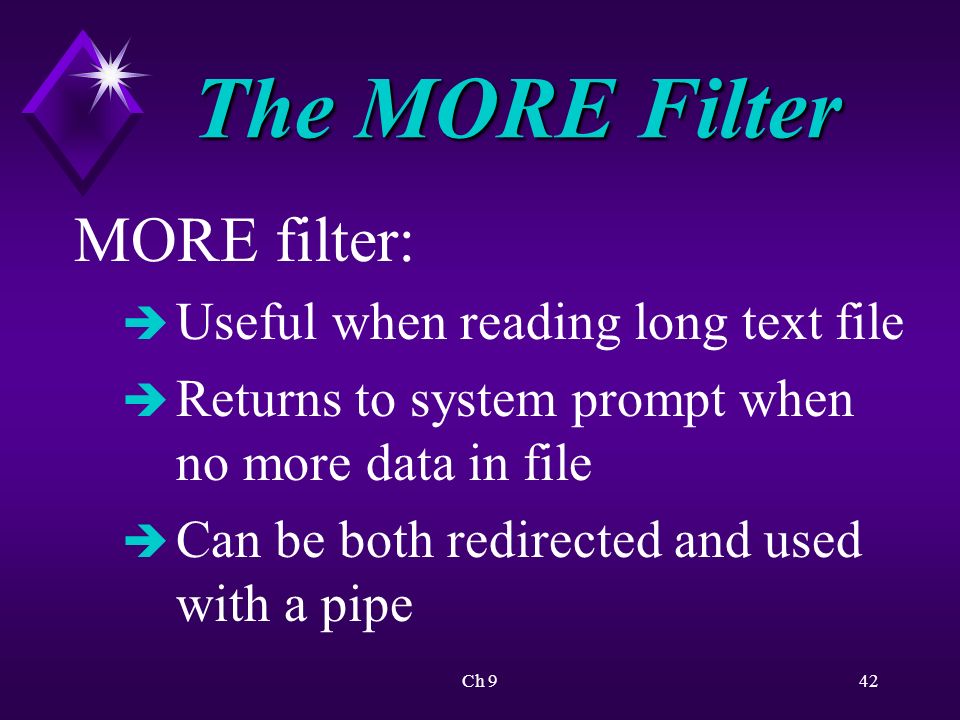 The MORE Filter

MORE filter:

➔ Useful when reading long text file

➔ Returns to system prompt when no more data in file

➔ Can be both redirected and used with a pipe

Ch 9

42